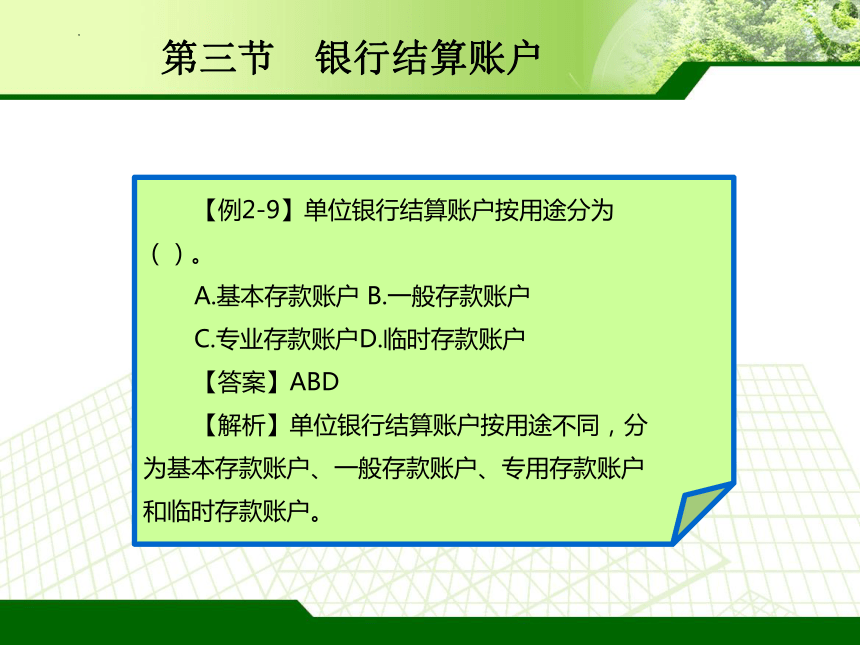 第三节　银行结算账户

【例2-9】单位银行结算账户按用途分为（ ）。

A.基本存款账户 B.一般存款账户

C.专业存款账户D.临时存款账户

【答案】ABD

【解析】单位银行结算账户按用途不同，分为基本存款账户、一般存款账户、专用存款账户和临时存款账户。